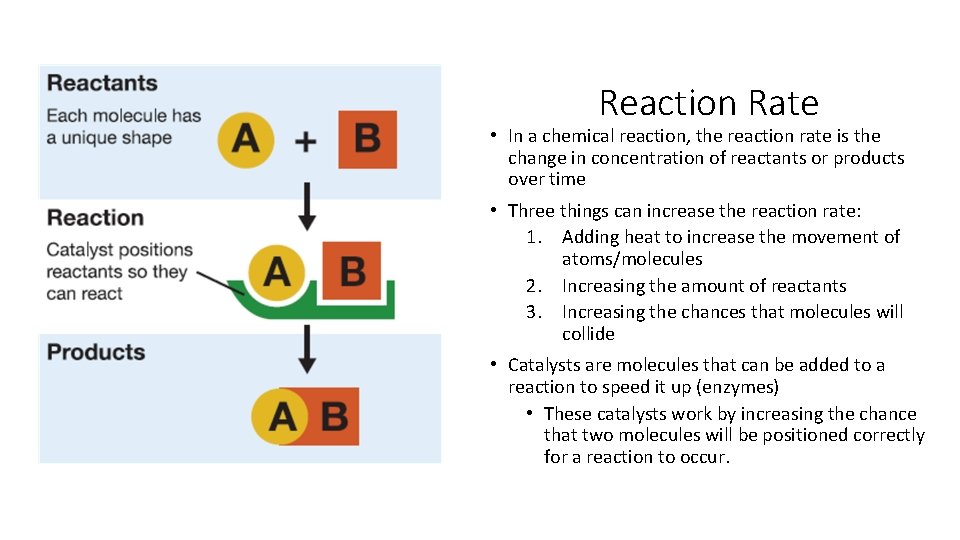 Reactants

Each molecule has a unique shape

A + B

Reaction

Catalyst positions reactants so they can react

A B

Products

A B

Reaction Rate

• In a chemical reaction, the reaction rate is the change in concentration of reactants or products over time

• Three things can increase the reaction rate:
1. Adding heat to increase the movement of atoms/molecules
2. Increasing the amount of reactants
3. Increasing the chances that molecules will collide

• Catalysts are molecules that can be added to a reaction to speed it up (enzymes)
• These catalysts work by increasing the chance that two molecules will be positioned correctly for a reaction to occur.